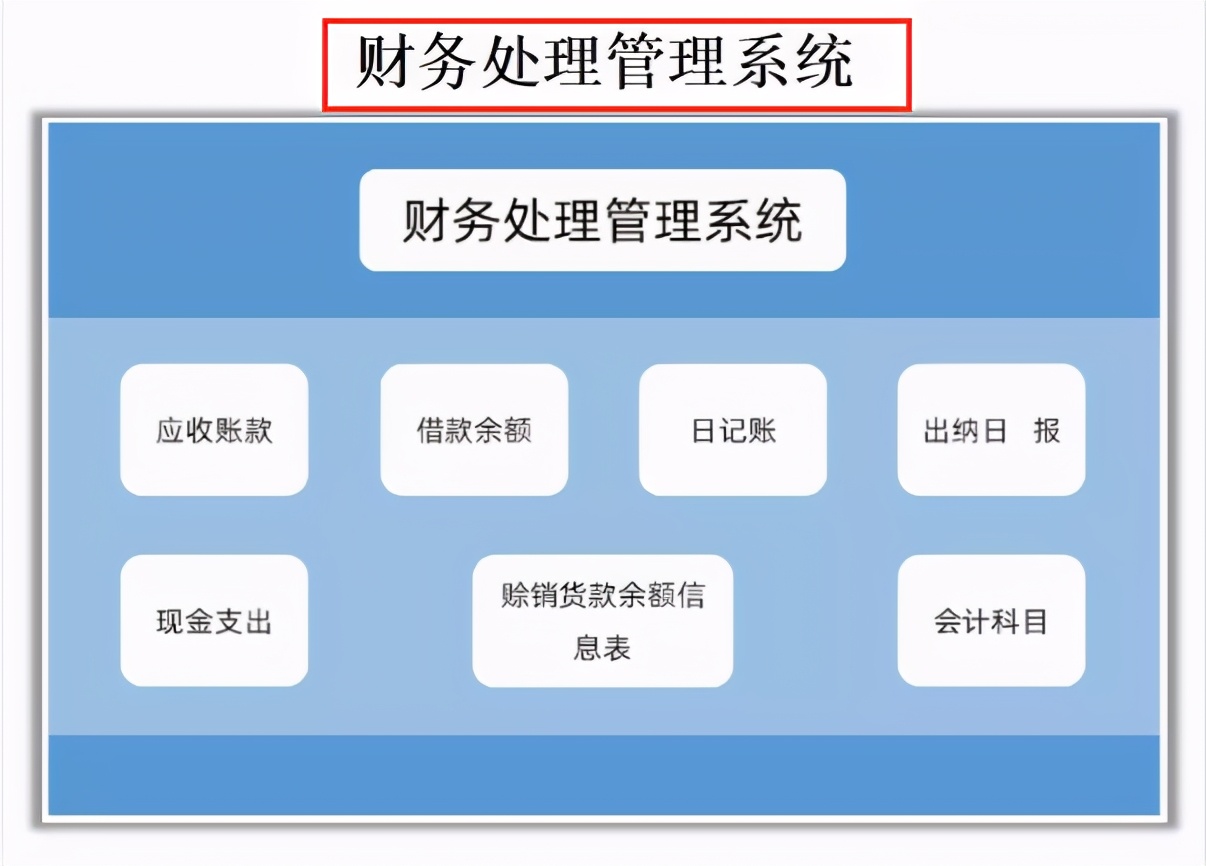 财务处理管理系统

财务处理管理系统

应收账款

借款余额

日记账

出纳日 报

现金支出

赊销货款余额信息表

会计科目